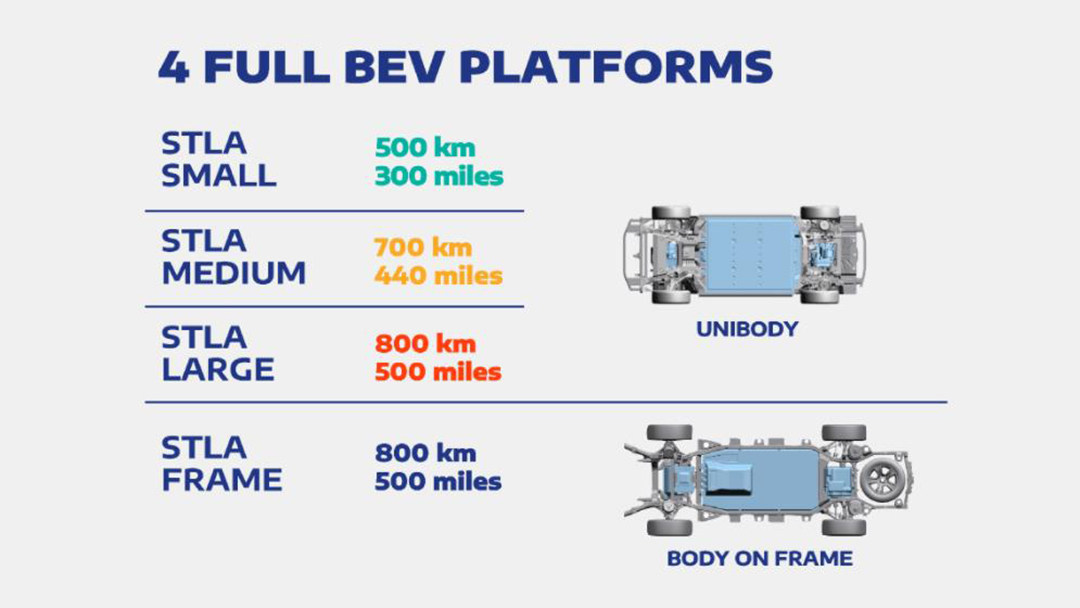 4 FULL BEV PLATFORMS

STLA SMALL
500 km
300 miles

STLA MEDIUM
700 km
440 miles

STLA LARGE
800 km
500 miles

UNIBODY

STLA FRAME
800 km
500 miles

BODY ON FRAME